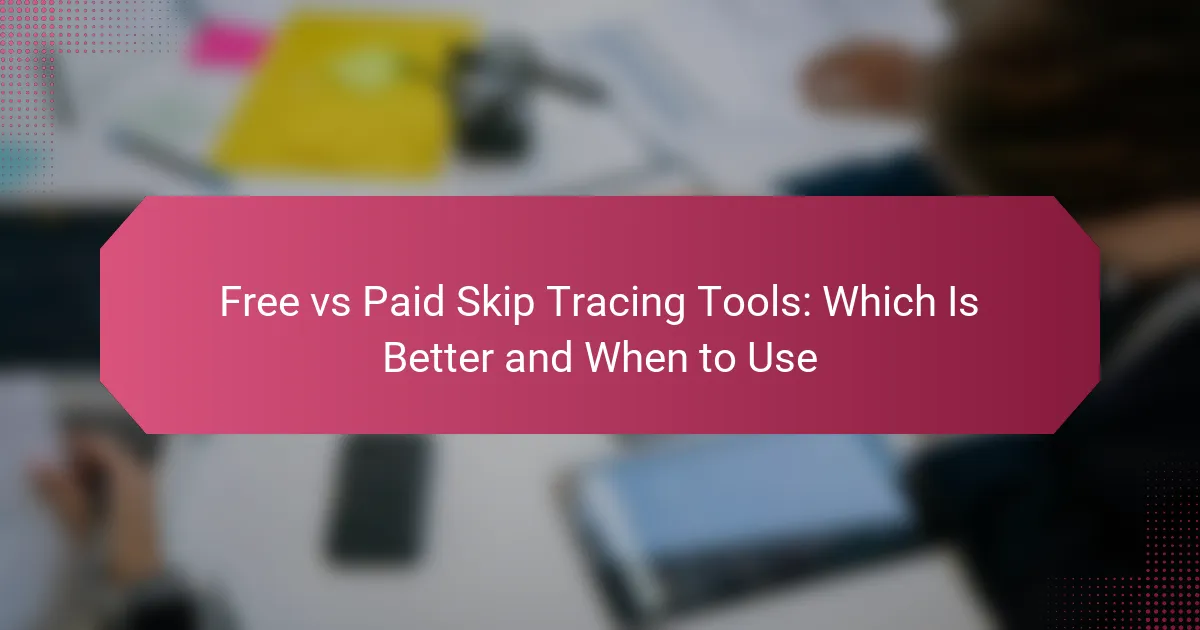 Free vs Paid Skip Tracing Tools: Which Is Better and When to Use